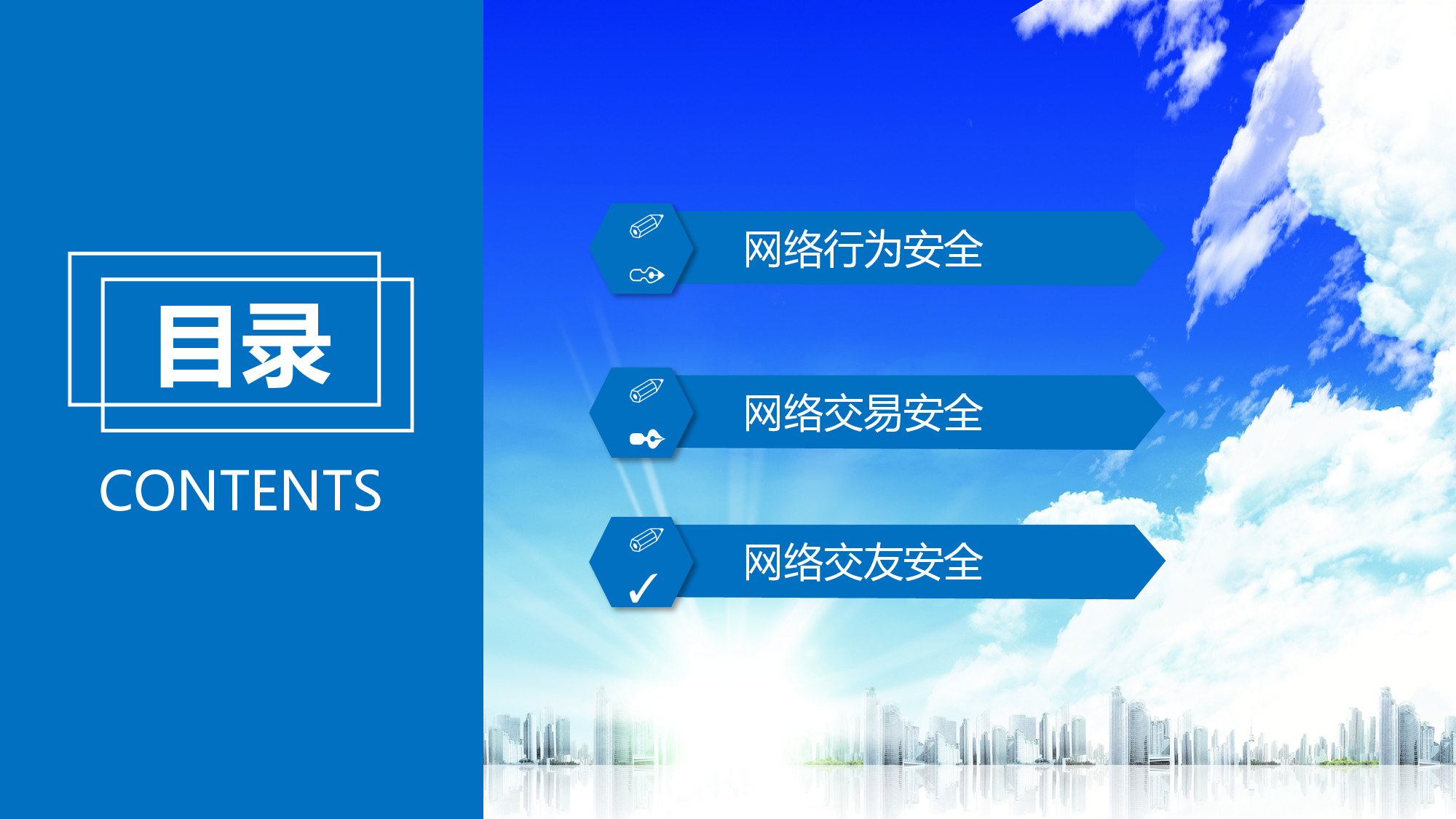 目录

CONTENTS

网络行为安全

网络交易安全

网络交友安全